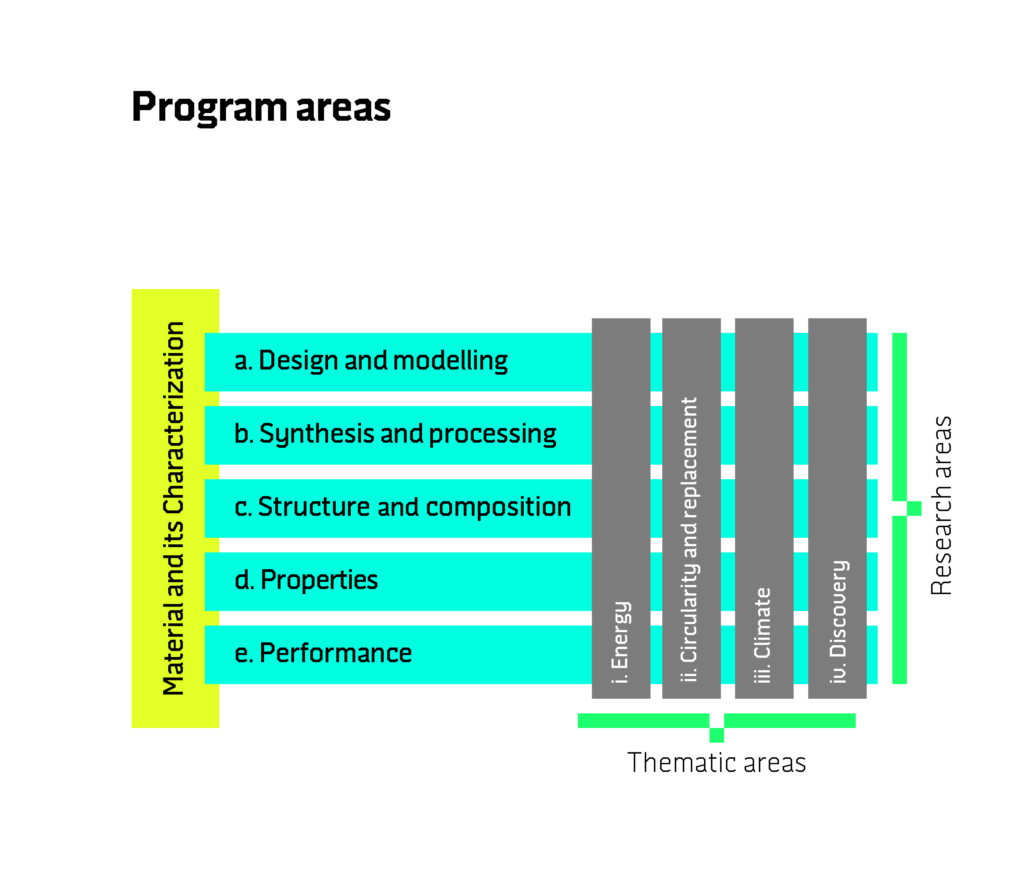 Program areas

Material and its Characterization

a. Design and modelling

b. Synthesis and processing

c. Structure and composition

d. Properties

e. Performance

i. Energy

ii. Circularity and replacement

iii. Climate

iv. Discovery

Research areas

Thematic areas